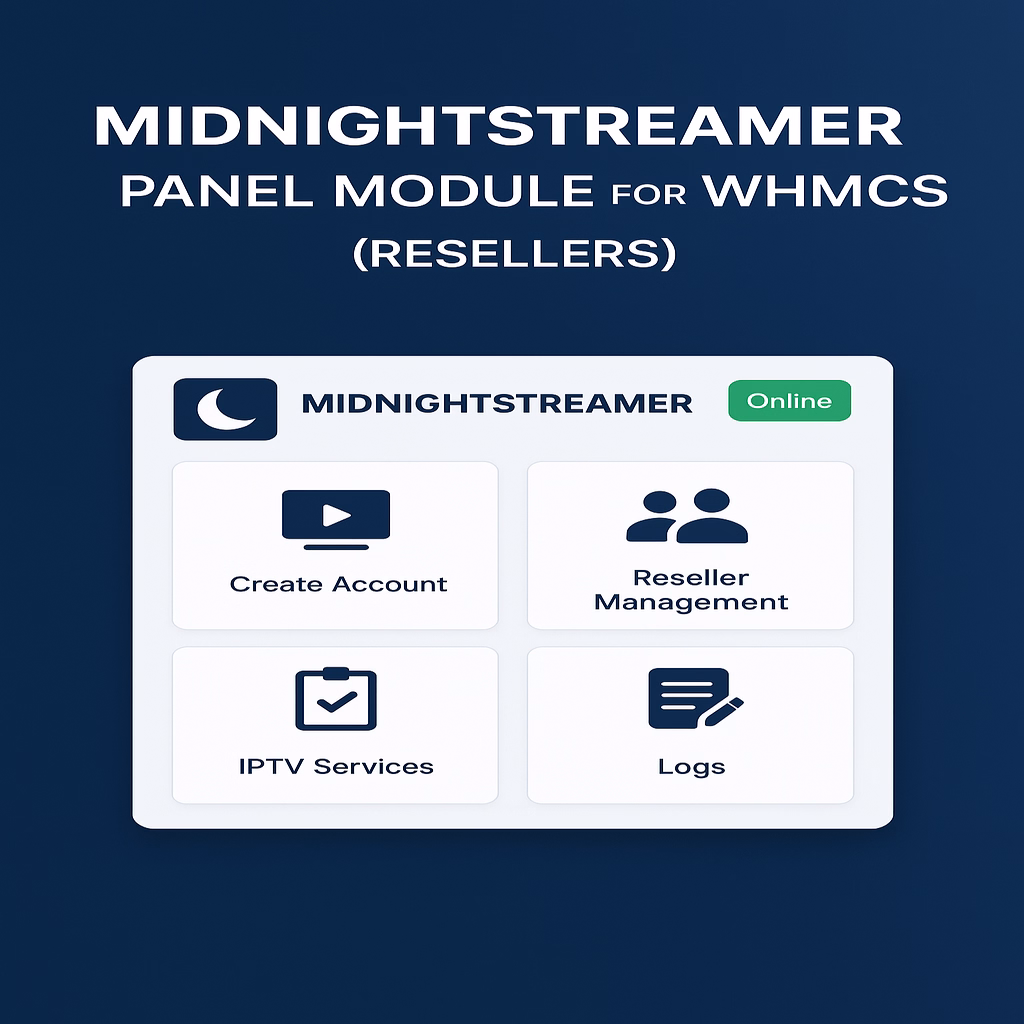 MIDNIGHTSTREAMER
PANEL MODULE FOR WHMCS
(RESELLERS)

MIDNIGHTSTREAMER
Online

Create Account

Reseller Management

IPTV Services

Logs